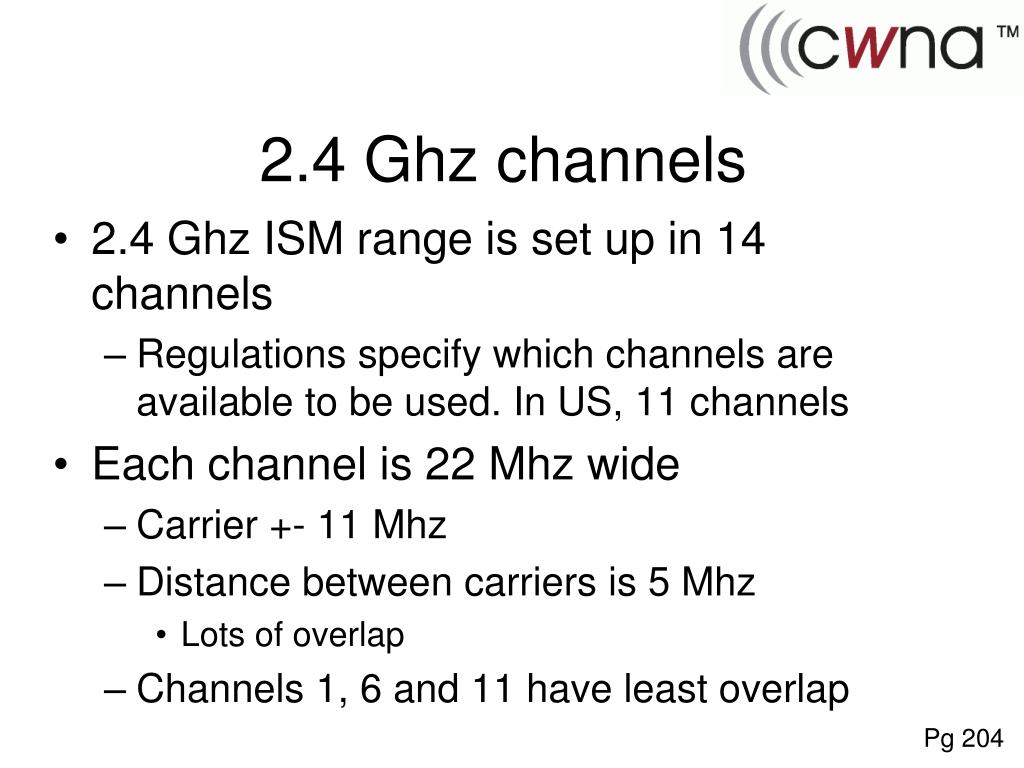 cwna™

2.4 Ghz channels

• 2.4 Ghz ISM range is set up in 14 channels
– Regulations specify which channels are available to be used. In US, 11 channels
• Each channel is 22 Mhz wide
– Carrier +- 11 Mhz
– Distance between carriers is 5 Mhz
• Lots of overlap
– Channels 1, 6 and 11 have least overlap

Pg 204